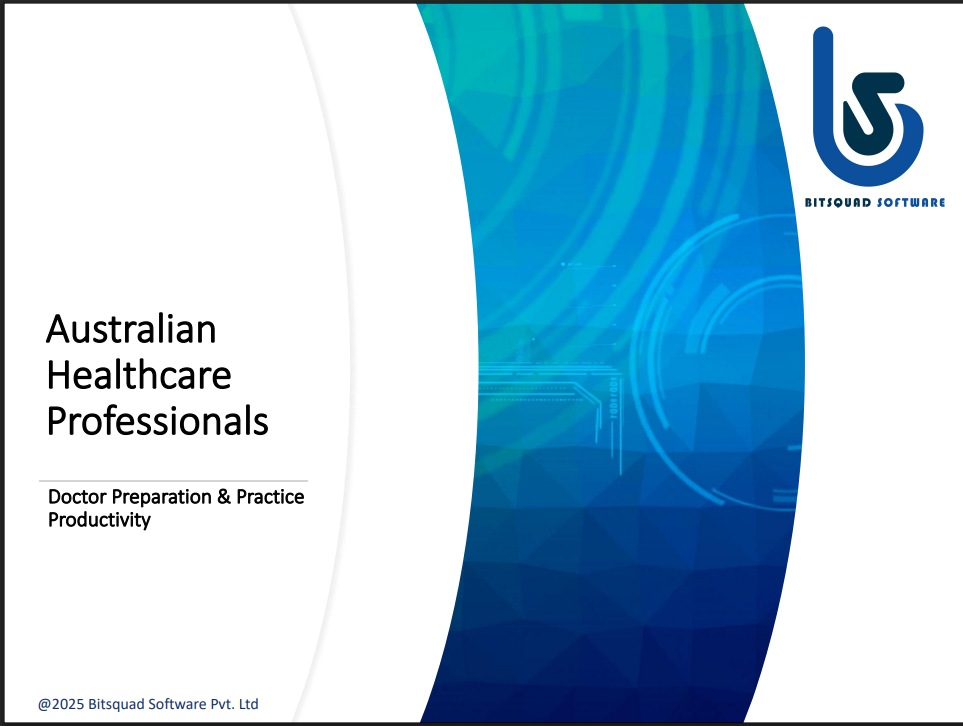 BITSQUAD SOFTWARE

Australian Healthcare Professionals

Doctor Preparation & Practice Productivity

@2025 Bitsquad Software Pvt. Ltd